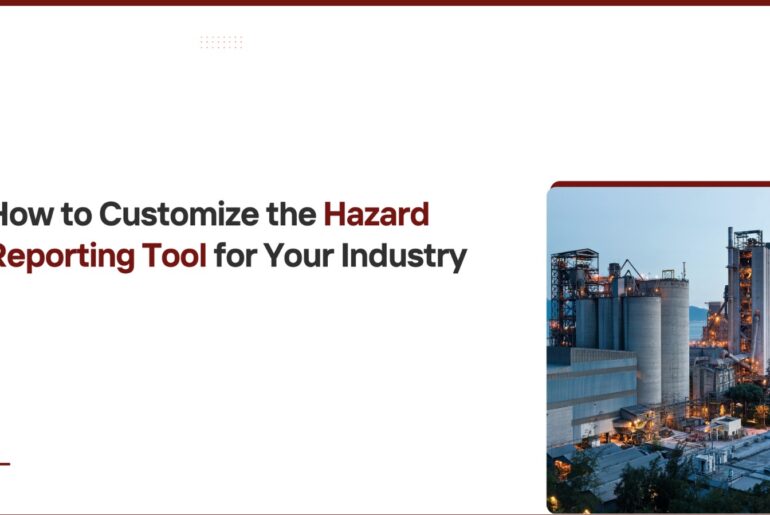 How to Customize the Hazard Reporting Tool for Your Industry